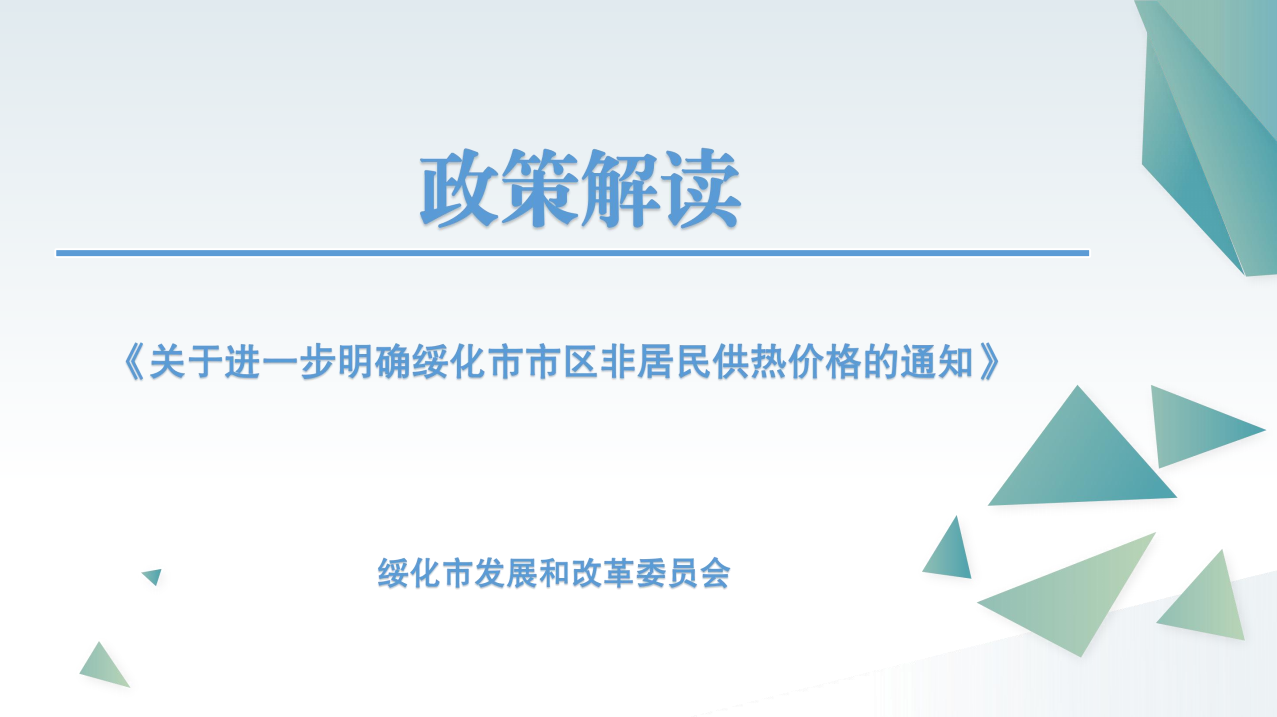 政策解读

《关于进一步明确绥化市市区非居民供热价格的通知》

绥化市发展和改革委员会